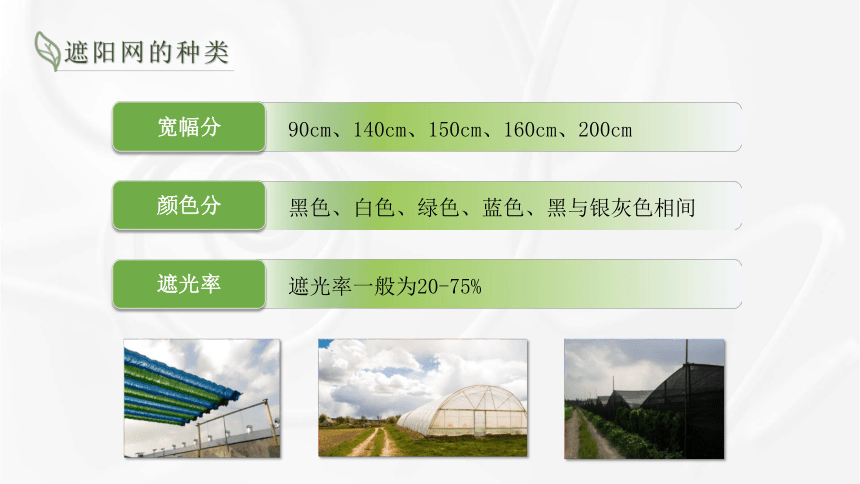 遮阳网的种类

宽幅分
90cm、140cm、150cm、160cm、200cm

颜色分
黑色、白色、绿色、蓝色、黑与银灰色相间

遮光率
遮光率一般为20-75%